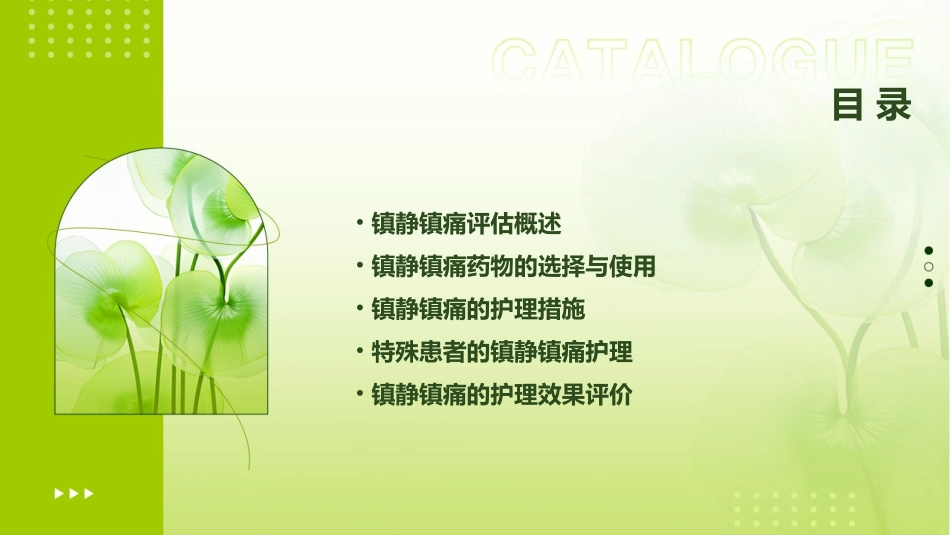 CATALOGUE
目录

• 镇静镇痛评估概述
• 镇静镇痛药物的选择与使用
• 镇静镇痛的护理措施
• 特殊患者的镇静镇痛护理
• 镇静镇痛的护理效果评价